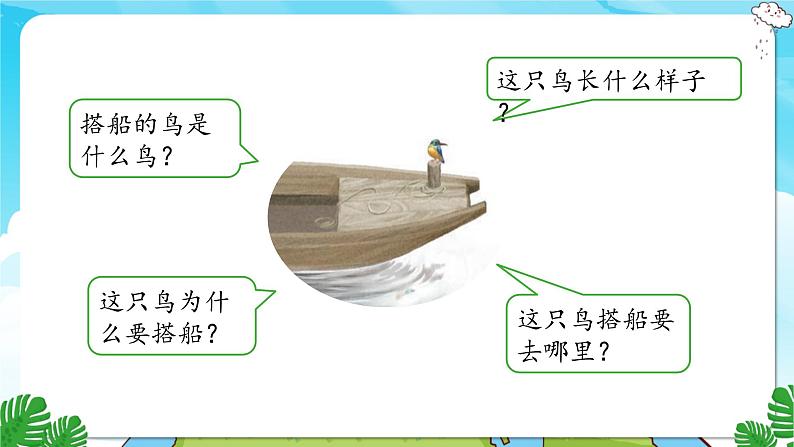 搭船的鸟是什么鸟？

这只鸟长什么样子？

这只鸟为什么要搭船？

这只鸟搭船要去哪里？